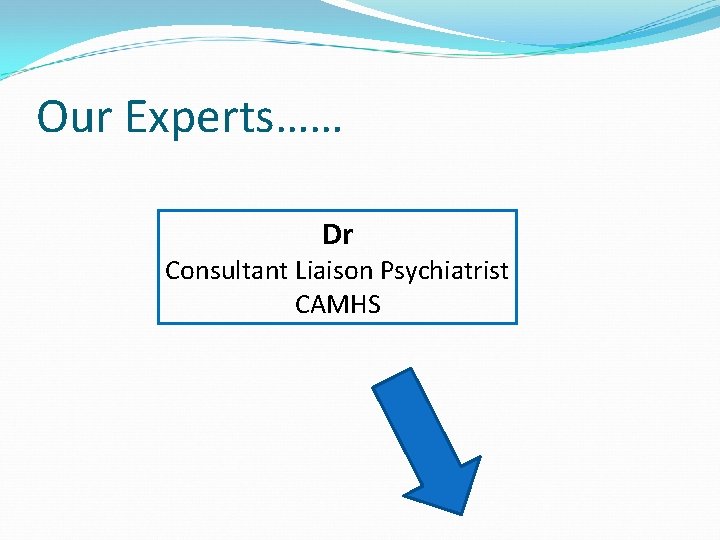 Our Experts……

Dr
Consultant Liaison Psychiatrist
CAMHS